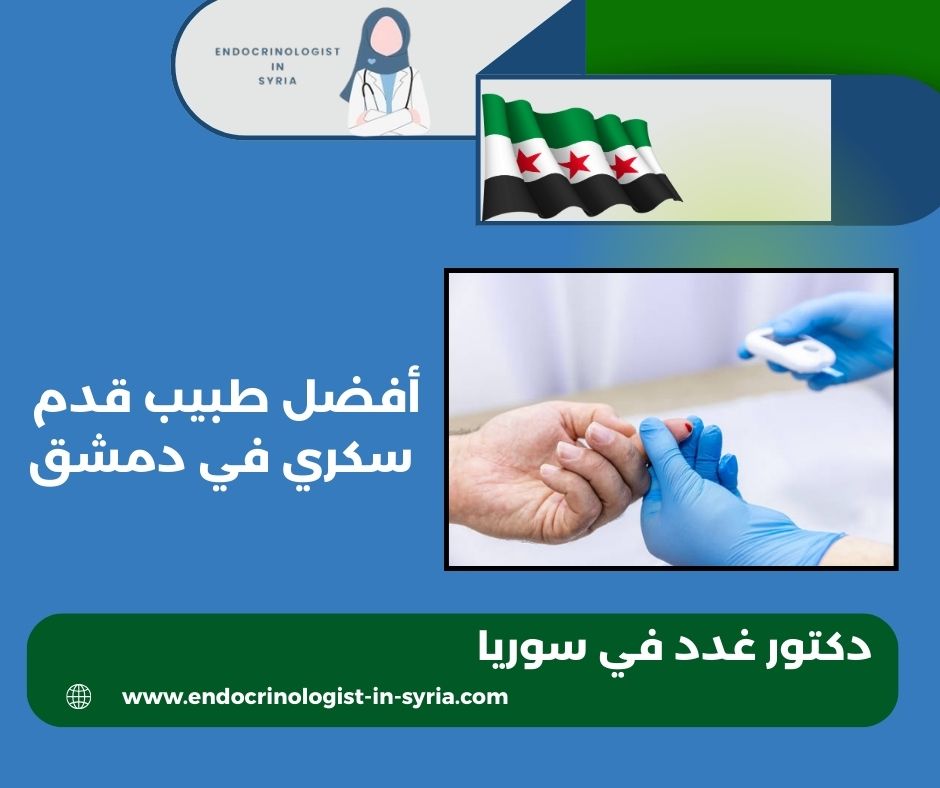 ENDOCRINOLOGIST IN SYRIA

أفضل طبيب قدم سكري في دمشق

دكتور غدد في سوريا

www.endocrinologist-in-syria.com